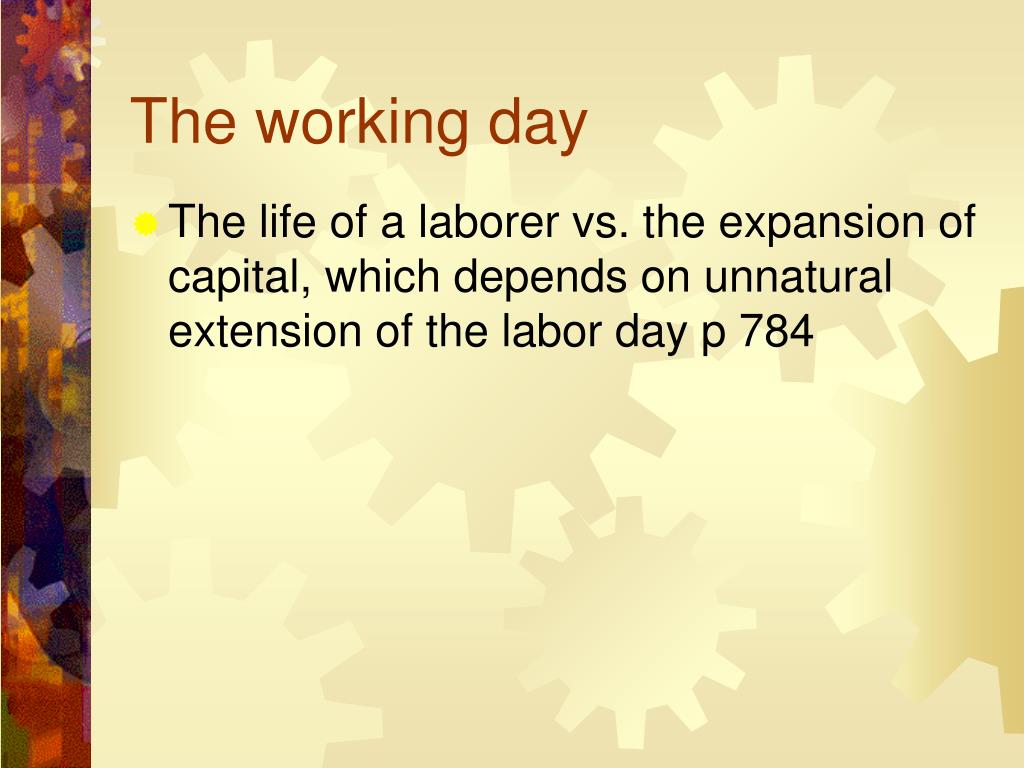 The working day

The life of a laborer vs. the expansion of capital, which depends on unnatural extension of the labor day p 784